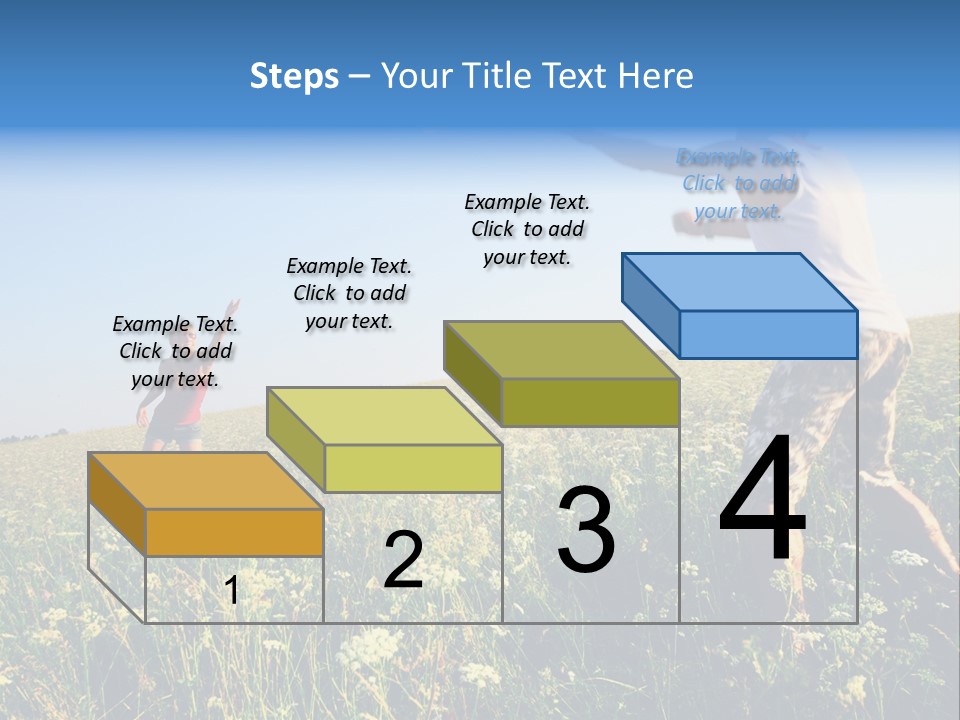 Steps – Your Title Text Here

Example Text. Click to add your text.

Example Text. Click to add your text.

Example Text. Click to add your text.

Example Text. Click to add your text.

1

2

3

4